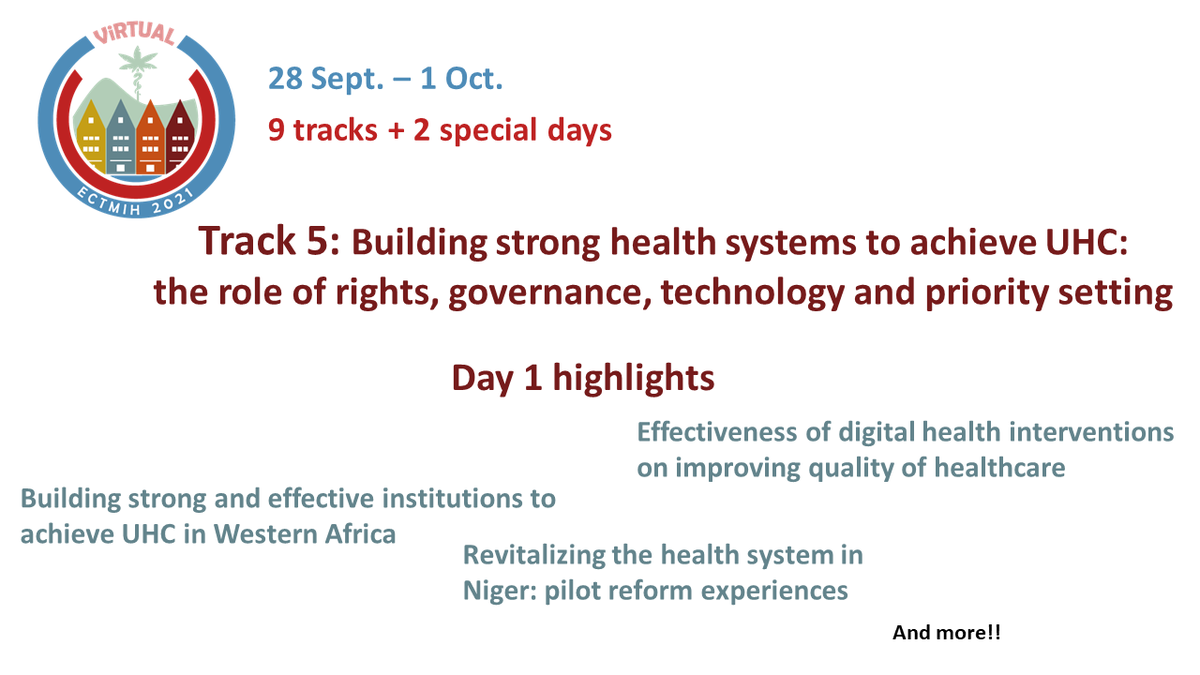 ViRTUAL

ECTMIH 2021

28 Sept. – 1 Oct.

9 tracks + 2 special days

Track 5: Building strong health systems to achieve UHC: the role of rights, governance, technology and priority setting

Day 1 highlights

Effectiveness of digital health interventions on improving quality of healthcare

Building strong and effective institutions to achieve UHC in Western Africa

Revitalizing the health system in Niger: pilot reform experiences

And more!!